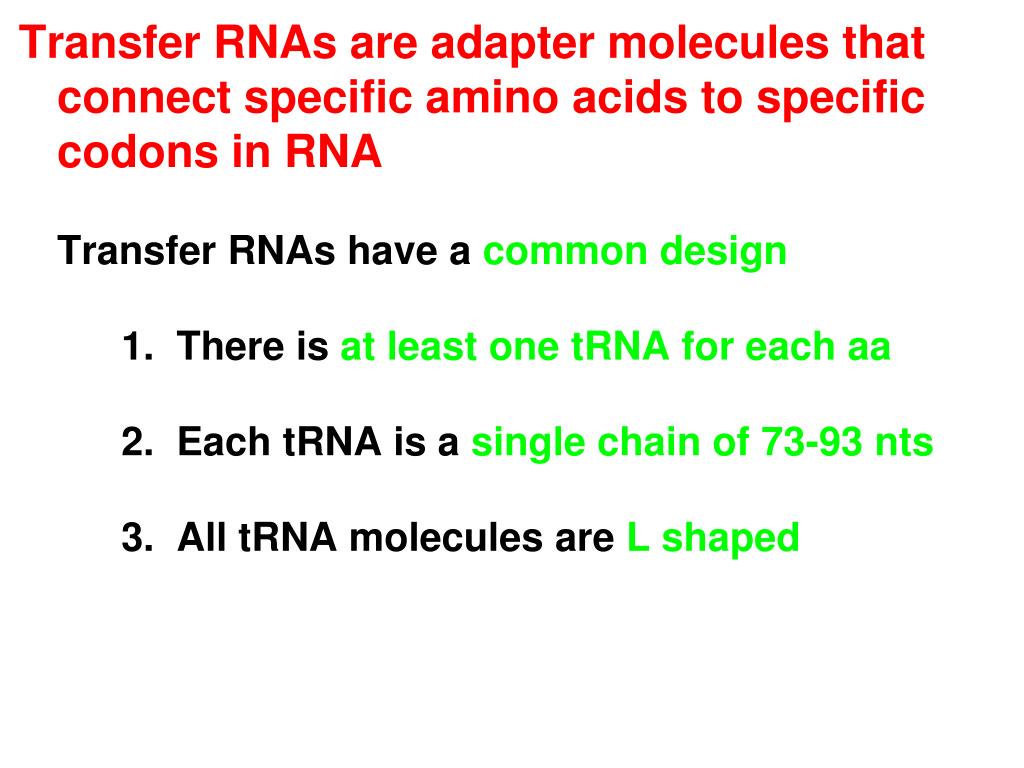 Transfer RNAs are adapter molecules that connect specific amino acids to specific codons in RNA

Transfer RNAs have a common design

1. There is at least one tRNA for each aa

2. Each tRNA is a single chain of 73-93 nts

3. All tRNA molecules are L shaped